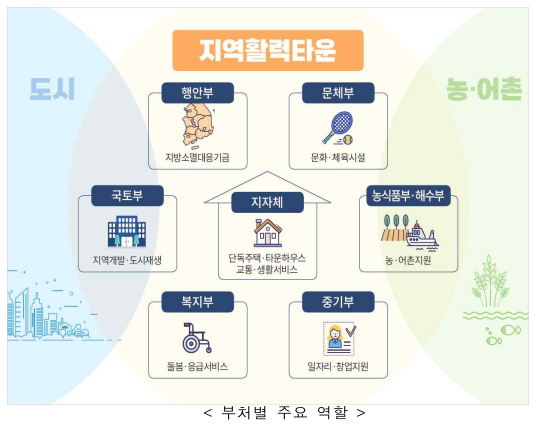 지역활력타운

도시

농·어촌

행안부
지방소멸대응기금

문체부
문화·체육시설

국토부
지역개발·도시재생

지자체
단독주택·타운하우스
교통·생활서비스

농식품부·해수부
농·어촌지원

복지부
돌봄·응급서비스

중기부
일자리·창업지원

< 부처별 주요 역할 >